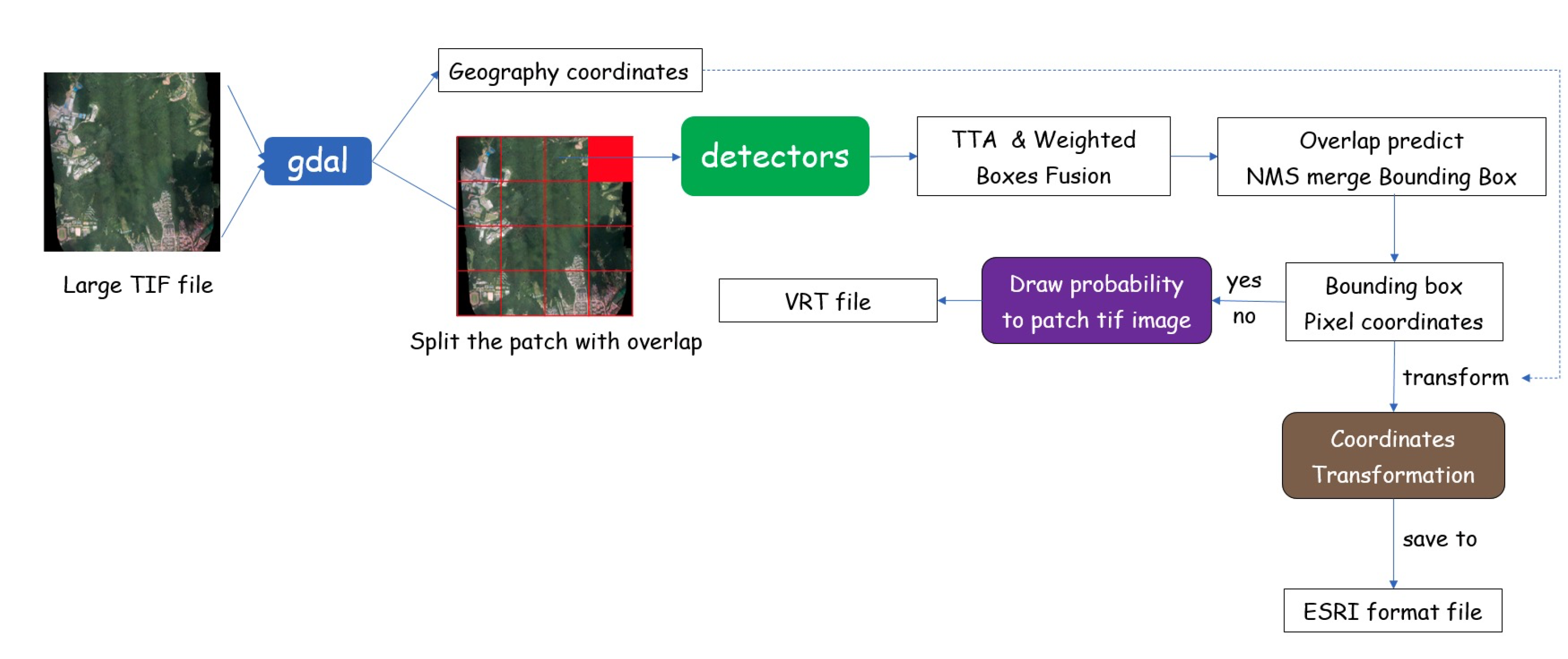 Large TIF file

gdal

Geography coordinates

Split the patch with overlap

detectors

TTA & Weighted Boxes Fusion

Overlap predict NMS merge Bounding Box

Bounding box Pixel coordinates

yes

no

Draw probability to patch tif image

VRT file

transform

Coordinates Transformation

save to

ESRI format file